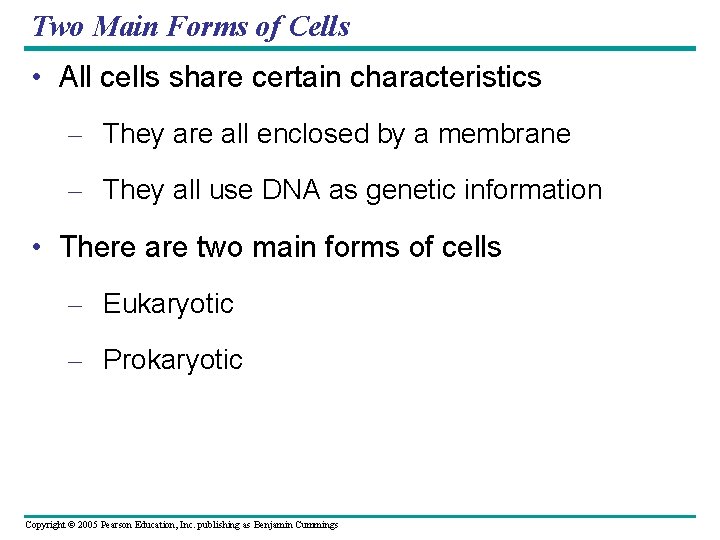 Two Main Forms of Cells

• All cells share certain characteristics

– They are all enclosed by a membrane

– They all use DNA as genetic information

• There are two main forms of cells

– Eukaryotic

– Prokaryotic

Copyright © 2005 Pearson Education, Inc. publishing as Benjamin Cummings